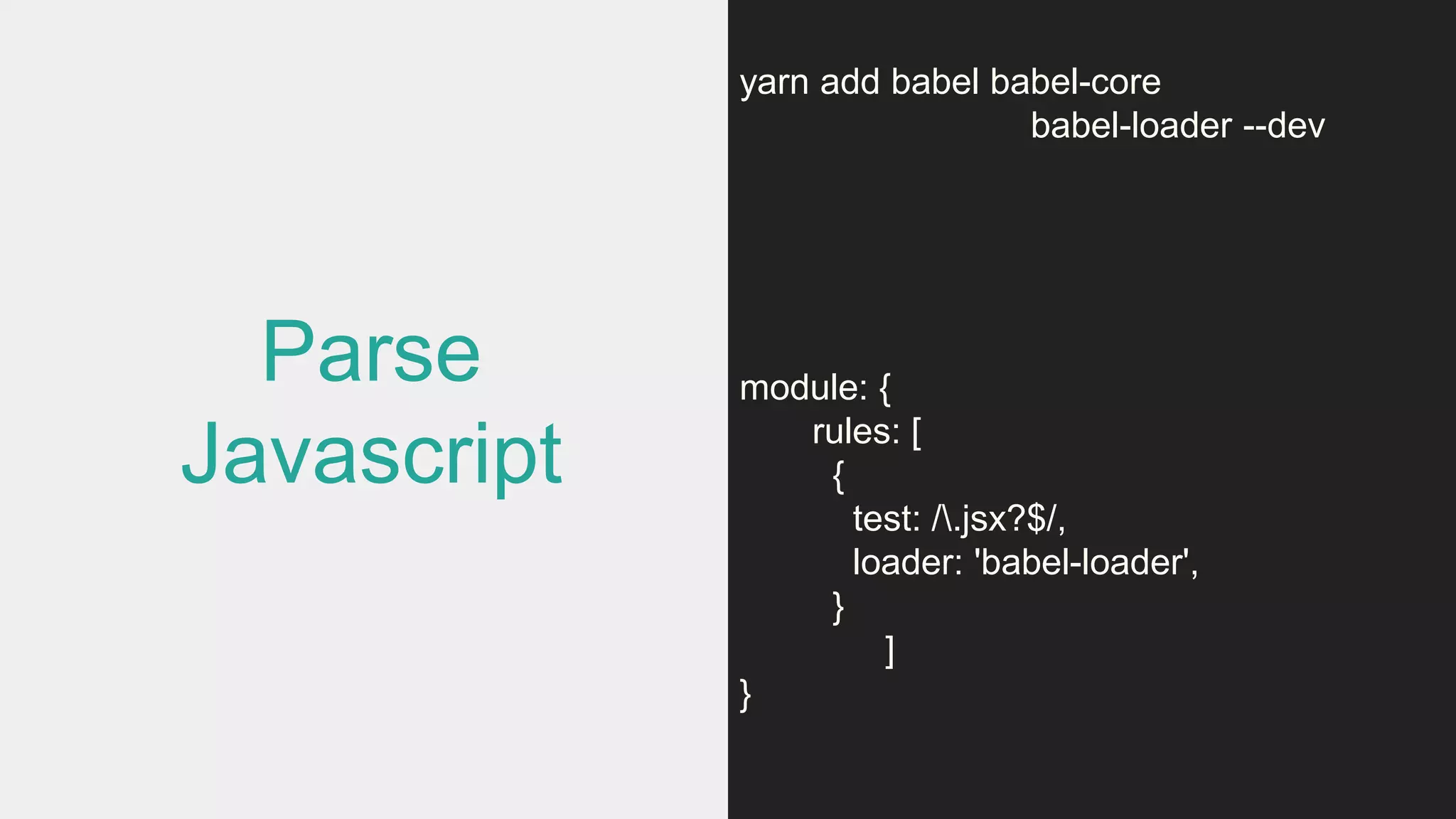 Parse Javascript

yarn add babel babel-core babel-loader --dev

module: {
rules: [
{
test: /\.jsx?$/,
loader: 'babel-loader',
}
]
}